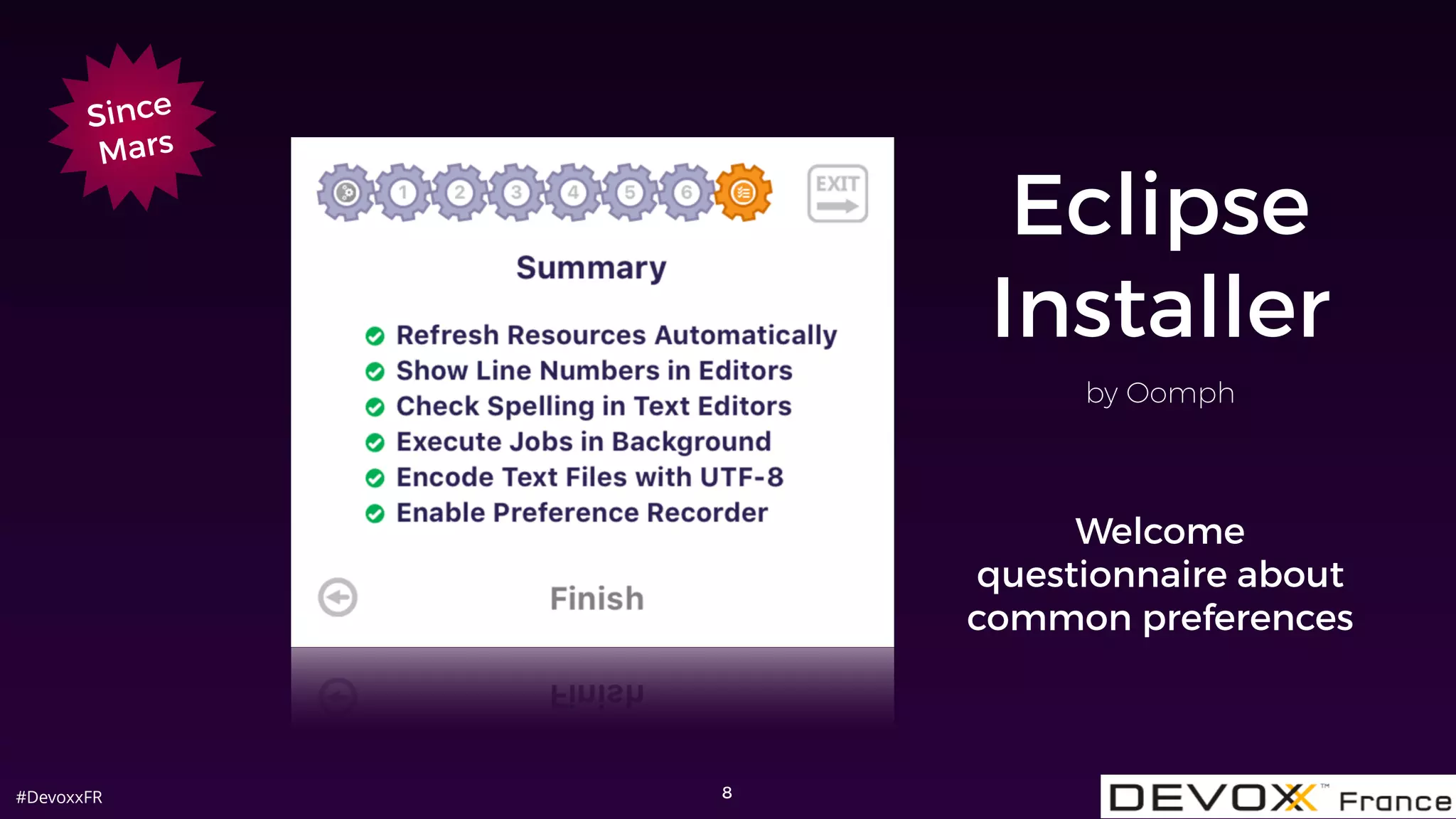 Since Mars

1 2 3 4 5 6

EXIT

Summary

Refresh Resources Automatically
Show Line Numbers in Editors
Check Spelling in Text Editors
Execute Jobs in Background
Encode Text Files with UTF-8
Enable Preference Recorder

Finish

Eclipse Installer

by Oomph

Welcome questionnaire about common preferences

#DevoxxFR

8

DEVOXX™ France